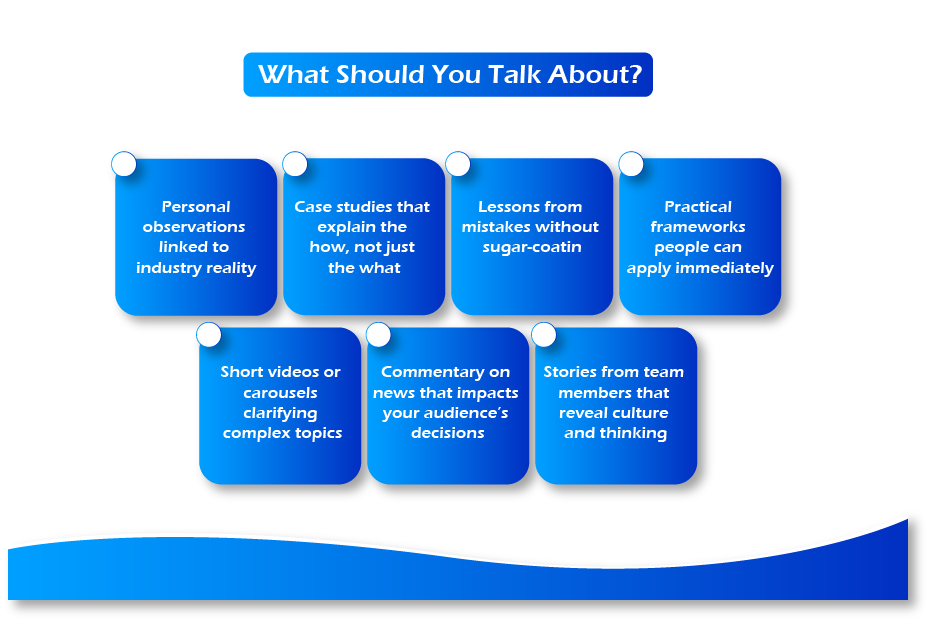 What Should You Talk About?

Personal observations linked to industry reality

Case studies that explain the how, not just the what

Lessons from mistakes without sugar-coatin

Practical frameworks people can apply immediately

Short videos or carousels clarifying complex topics

Commentary on news that impacts your audience's decisions

Stories from team members that reveal culture and thinking